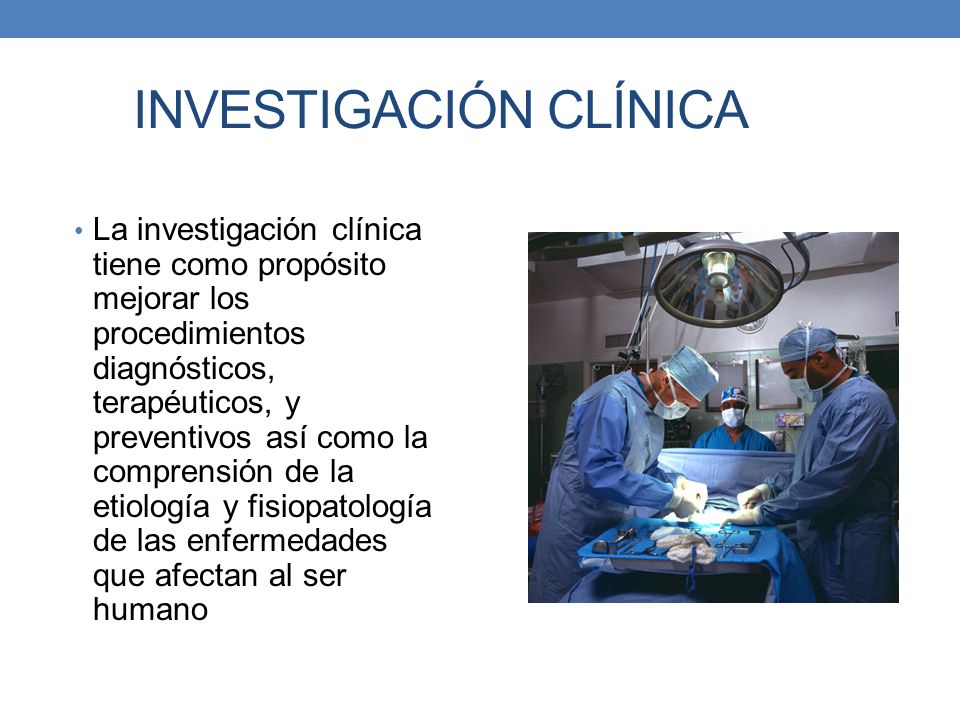 INVESTIGACIÓN CLÍNICA

• La investigación clínica tiene como propósito mejorar los procedimientos diagnósticos, terapéuticos, y preventivos así como la comprensión de la etiología y fisiopatología de las enfermedades que afectan al ser humano